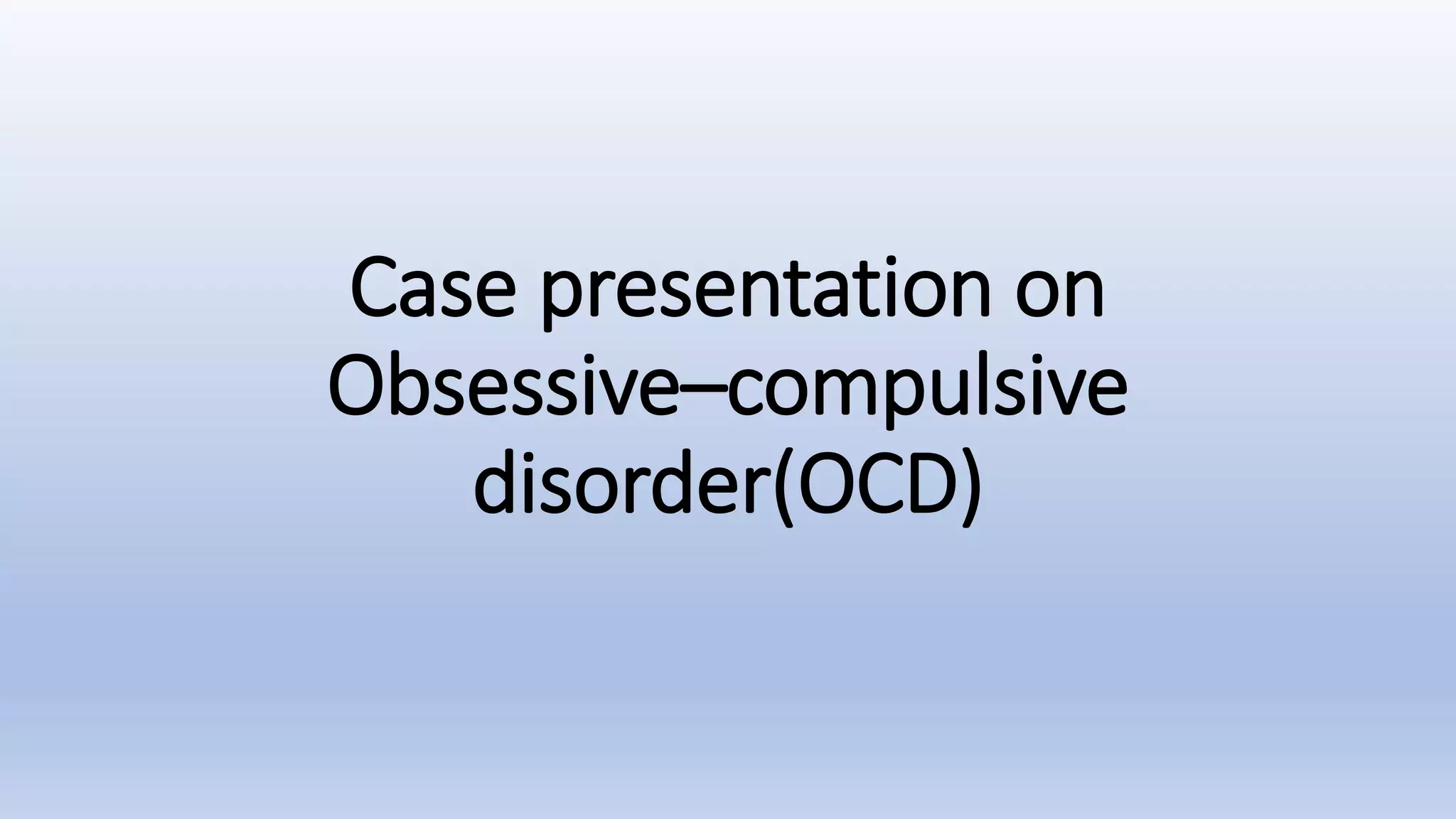 Case presentation on Obsessive–compulsive disorder(OCD)